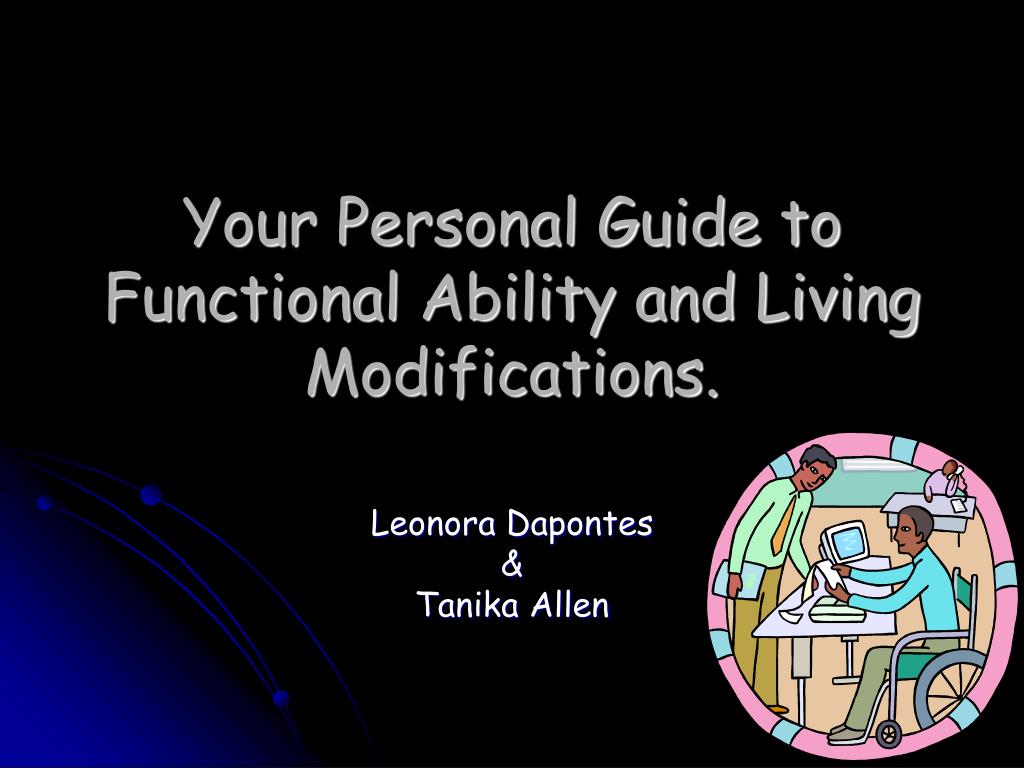 Your Personal Guide to Functional Ability and Living Modifications.

Leonora Dapontes
&
Tanika Allen